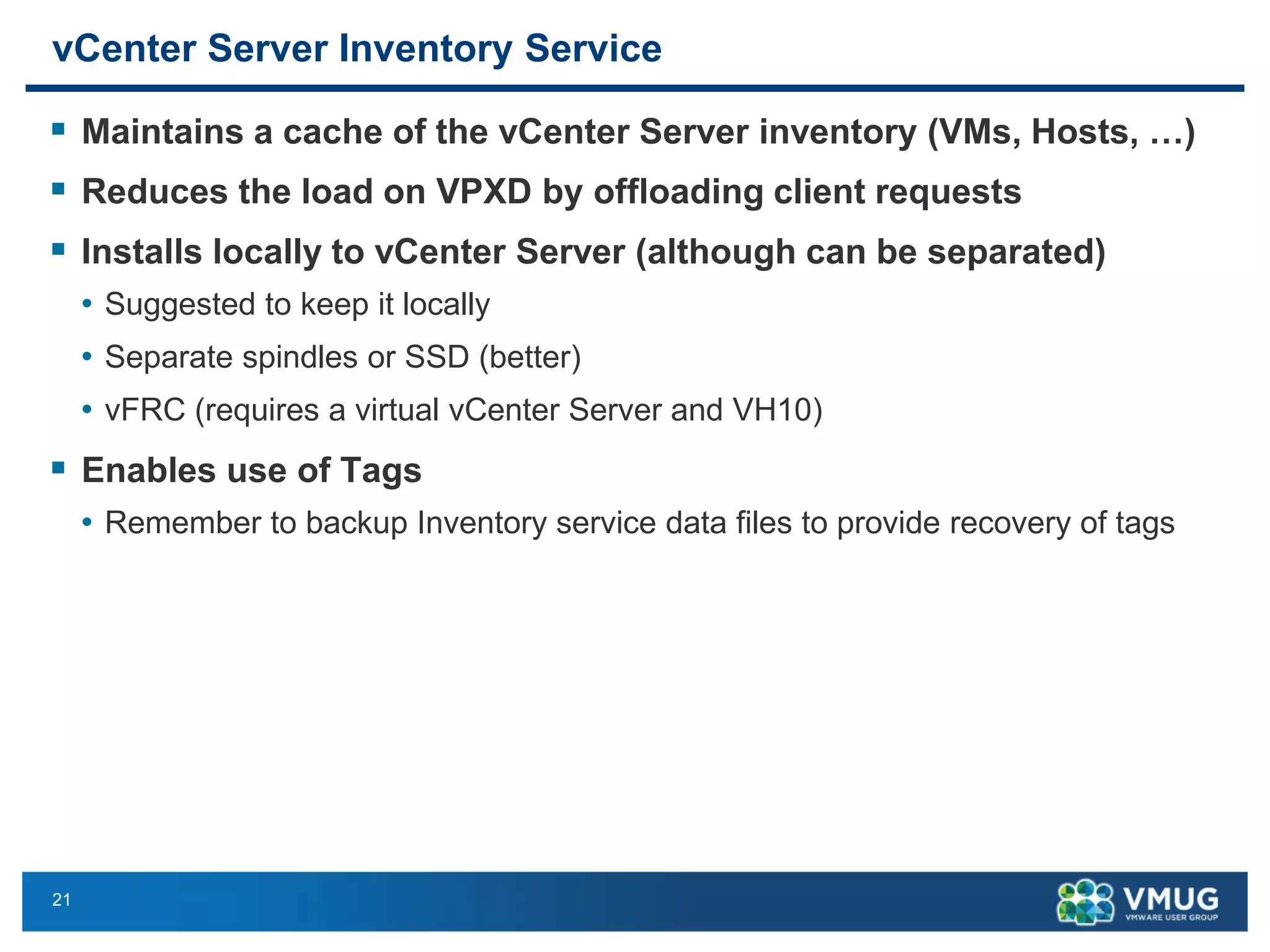 vCenter Server Inventory Service

▪ Maintains a cache of the vCenter Server inventory (VMs, Hosts, …)

▪ Reduces the load on VPXD by offloading client requests

▪ Installs locally to vCenter Server (although can be separated)

• Suggested to keep it locally

• Separate spindles or SSD (better)

• vFRC (requires a virtual vCenter Server and VH10)

▪ Enables use of Tags

• Remember to backup Inventory service data files to provide recovery of tags

21

VMUG
VMWARE USER GROUP